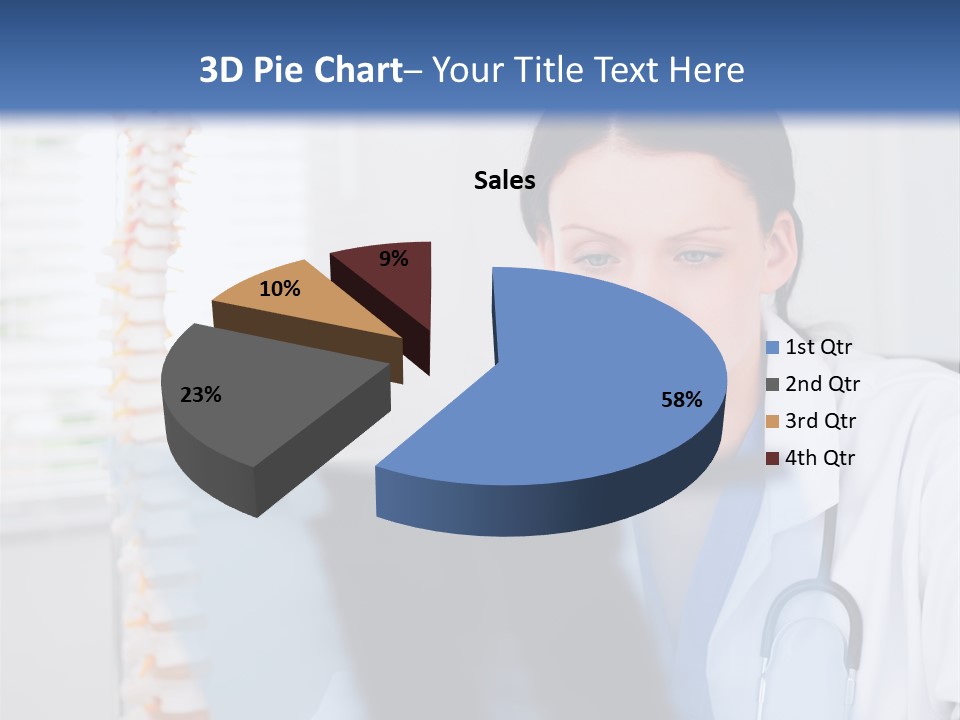 3D Pie Chart– Your Title Text Here

Sales

9%

10%

23%

58%

1st Qtr
2nd Qtr
3rd Qtr
4th Qtr